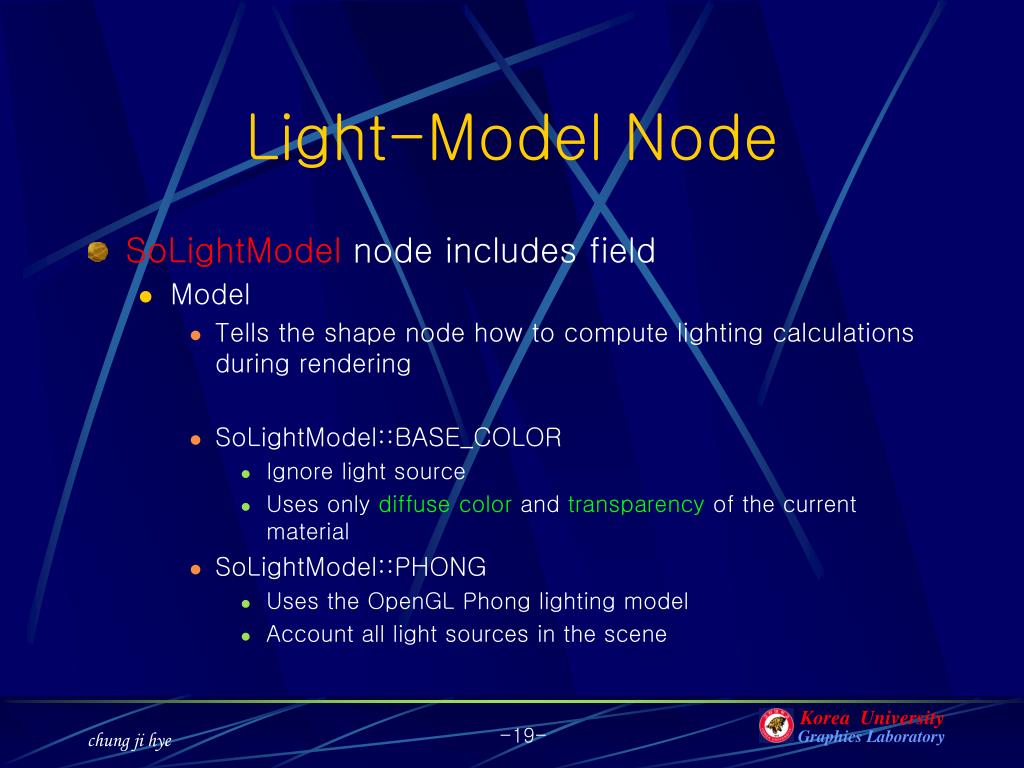 Light-Model Node

SoLightModel node includes field

Model

Tells the shape node how to compute lighting calculations during rendering

SoLightModel::BASE_COLOR

Ignore light source

Uses only diffuse color and transparency of the current material

SoLightModel::PHONG

Uses the OpenGL Phong lighting model

Account all light sources in the scene

chung ji hye

-19-

Korea University
Graphics Laboratory